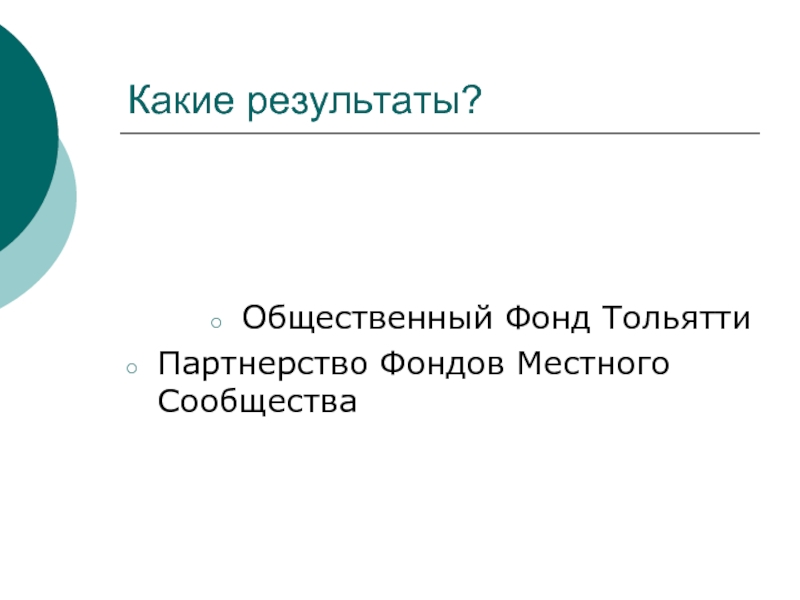 Какие результаты?

○ Общественный Фонд Тольятти

○ Партнерство Фондов Местного Сообщества